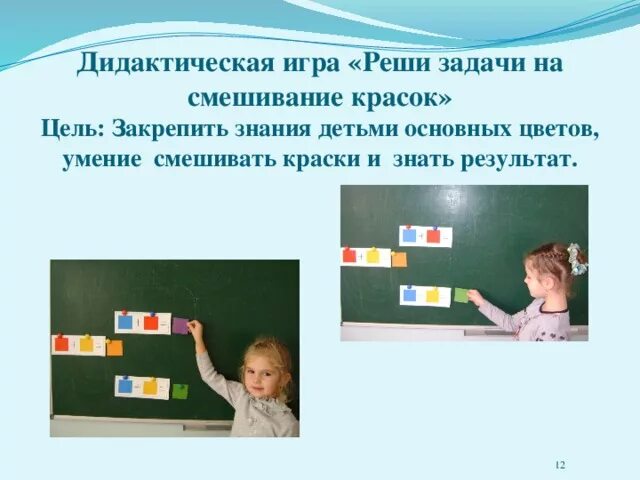 Дидактическая игра «Реши задачи на смешивание красок»

Цель: Закрепить знания детьми основных цветов, умение смешивать краски и знать результат.

12